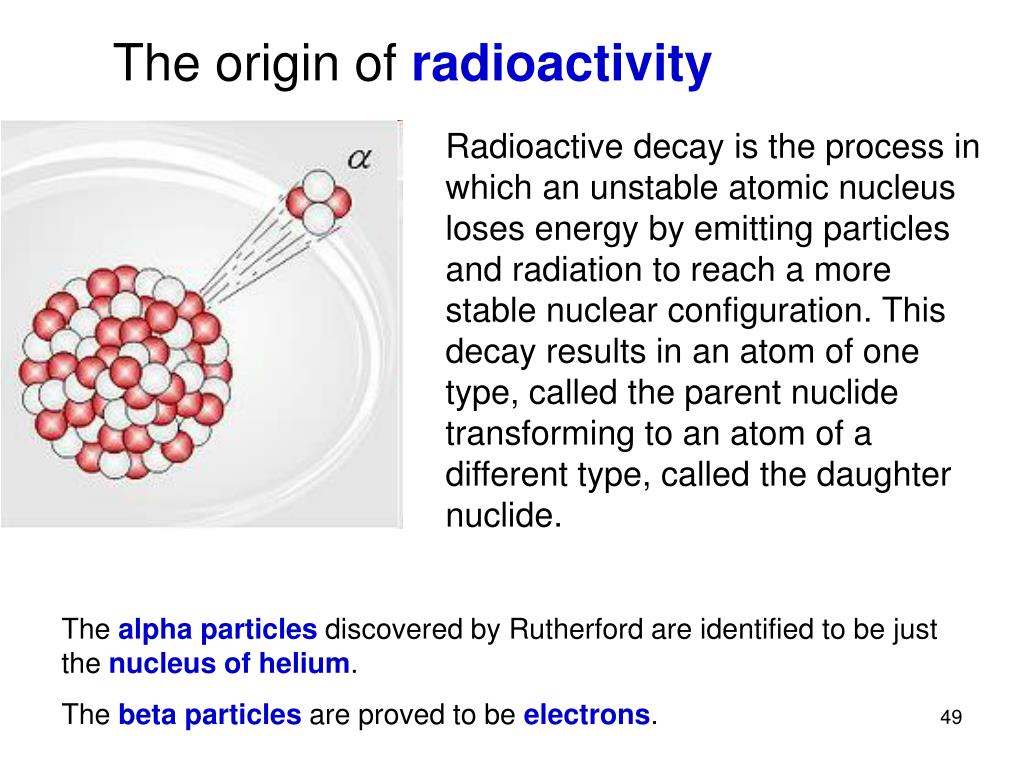 The origin of radioactivity

$\alpha$

Radioactive decay is the process in which an unstable atomic nucleus loses energy by emitting particles and radiation to reach a more stable nuclear configuration. This decay results in an atom of one type, called the parent nuclide transforming to an atom of a different type, called the daughter nuclide.

The alpha particles discovered by Rutherford are identified to be just the nucleus of helium.

The beta particles are proved to be electrons.

49